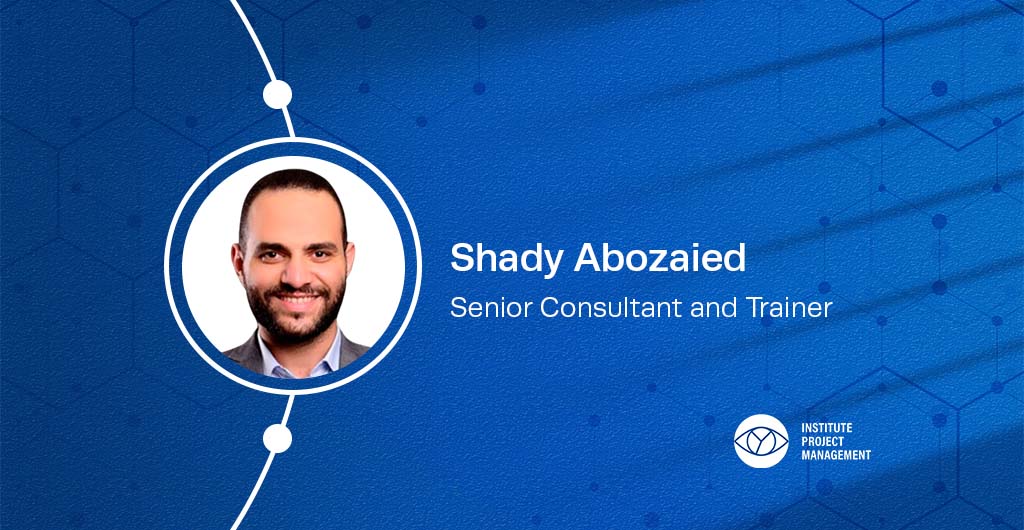 Shady Abozaied

Senior Consultant and Trainer

INSTITUTE PROJECT MANAGEMENT